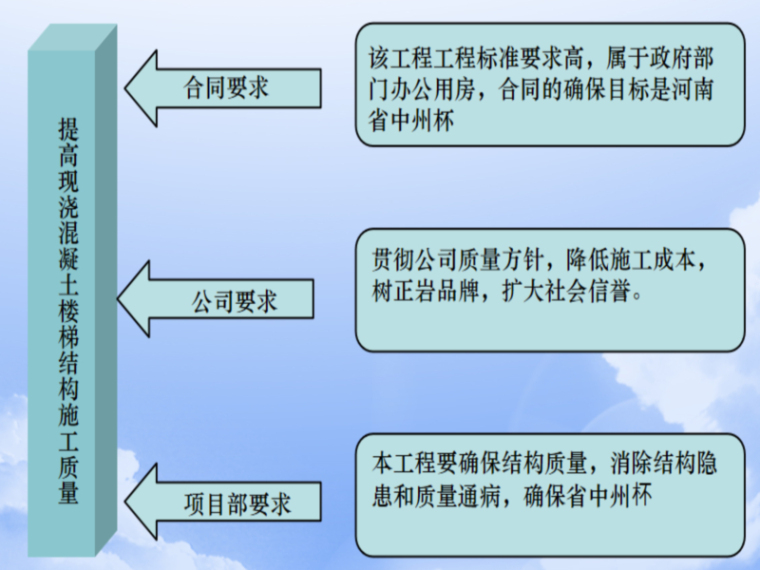 提高现浇混凝土楼梯结构施工质量

合同要求

该工程工程标准要求高，属于政府部门办公用房，合同的确保目标是河南省中州杯

公司要求

贯彻公司质量方针，降低施工成本，树正岩品牌，扩大社会信誉。

项目部要求

本工程要确保结构质量，消除结构隐患和质量通病，确保省中州杯